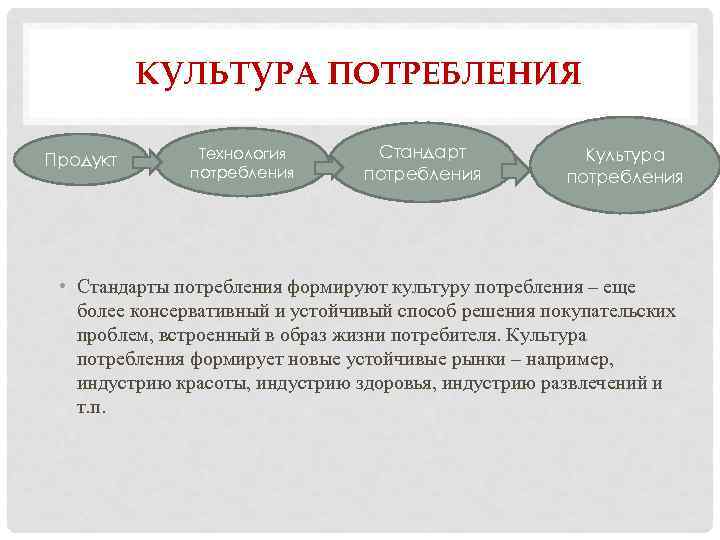 КУЛЬТУРА ПОТРЕБЛЕНИЯ

Продукт

Технология потребления

Стандарт потребления

Культура потребления

• Стандарты потребления формируют культуру потребления – еще более консервативный и устойчивый способ решения покупательских проблем, встроенный в образ жизни потребителя. Культура потребления формирует новые устойчивые рынки – например, индустрию красоты, индустрию здоровья, индустрию развлечений и т.п.